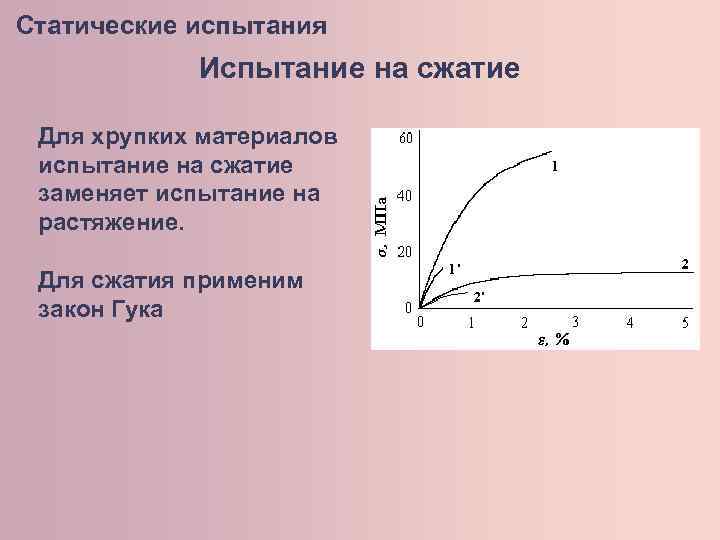 Статические испытания

Испытание на сжатие

Для хрупких материалов испытание на сжатие заменяет испытание на растяжение.

Для сжатия применим закон Гука

60
40
20
0
$\sigma$, МПа
1
1'
2
2'
0 1 2 3 4 5
$\varepsilon$, %